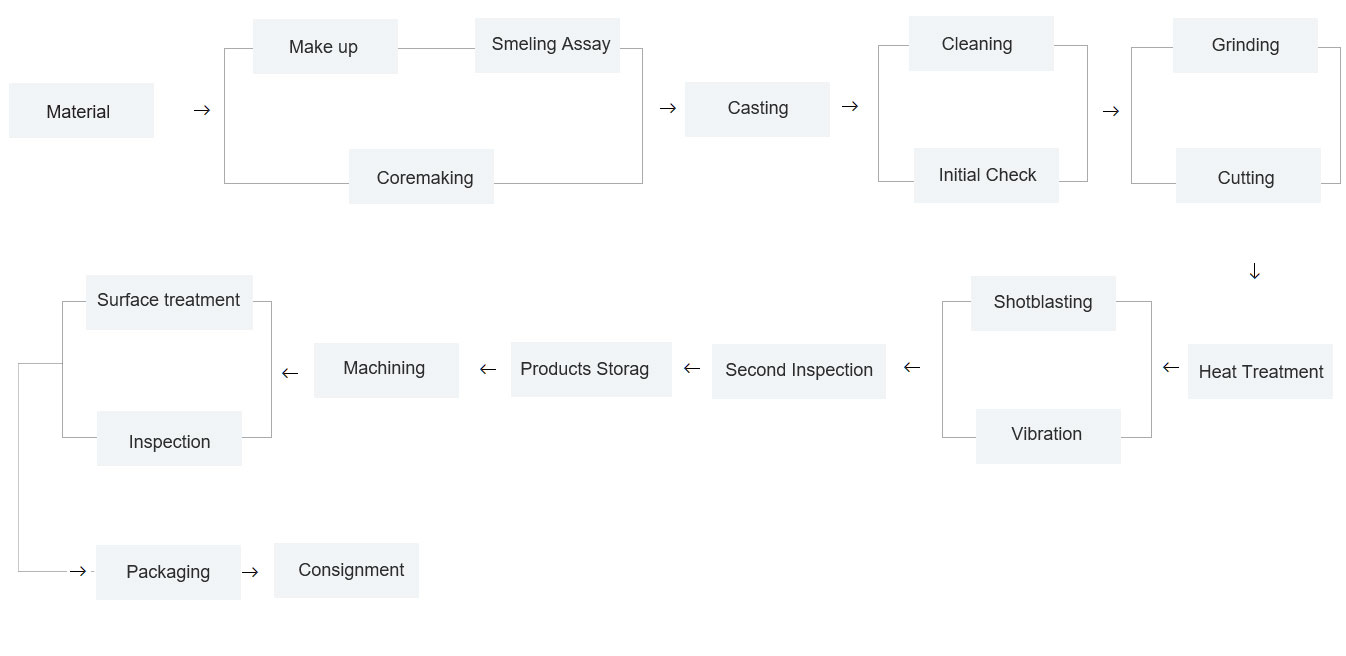 Material → Make up Smeling Assay Coremaking → Casting → Cleaning Initial Check → Grinding Cutting

↓

Heat Treatment ← Shotblasting Vibration ← Second Inspection ← Products Storag ← Machining ← Surface treatment Inspection

→ Packaging → Consignment